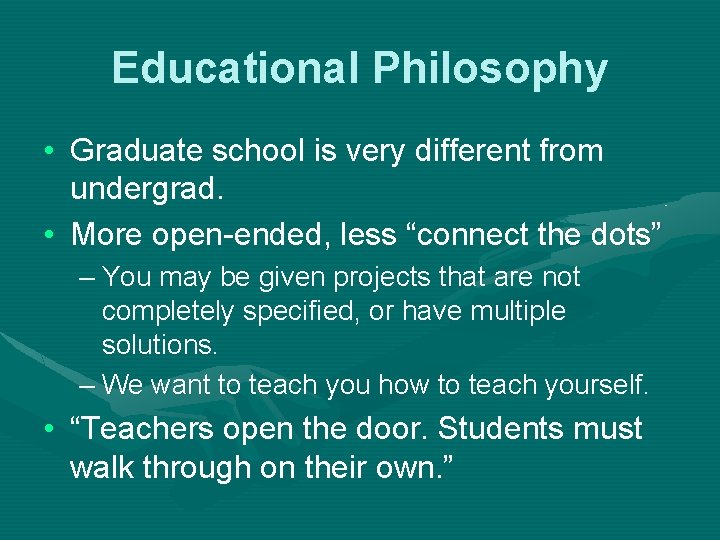 Educational Philosophy

• Graduate school is very different from undergrad.

• More open-ended, less “connect the dots”

– You may be given projects that are not completely specified, or have multiple solutions.

– We want to teach you how to teach yourself.

• “Teachers open the door. Students must walk through on their own.”